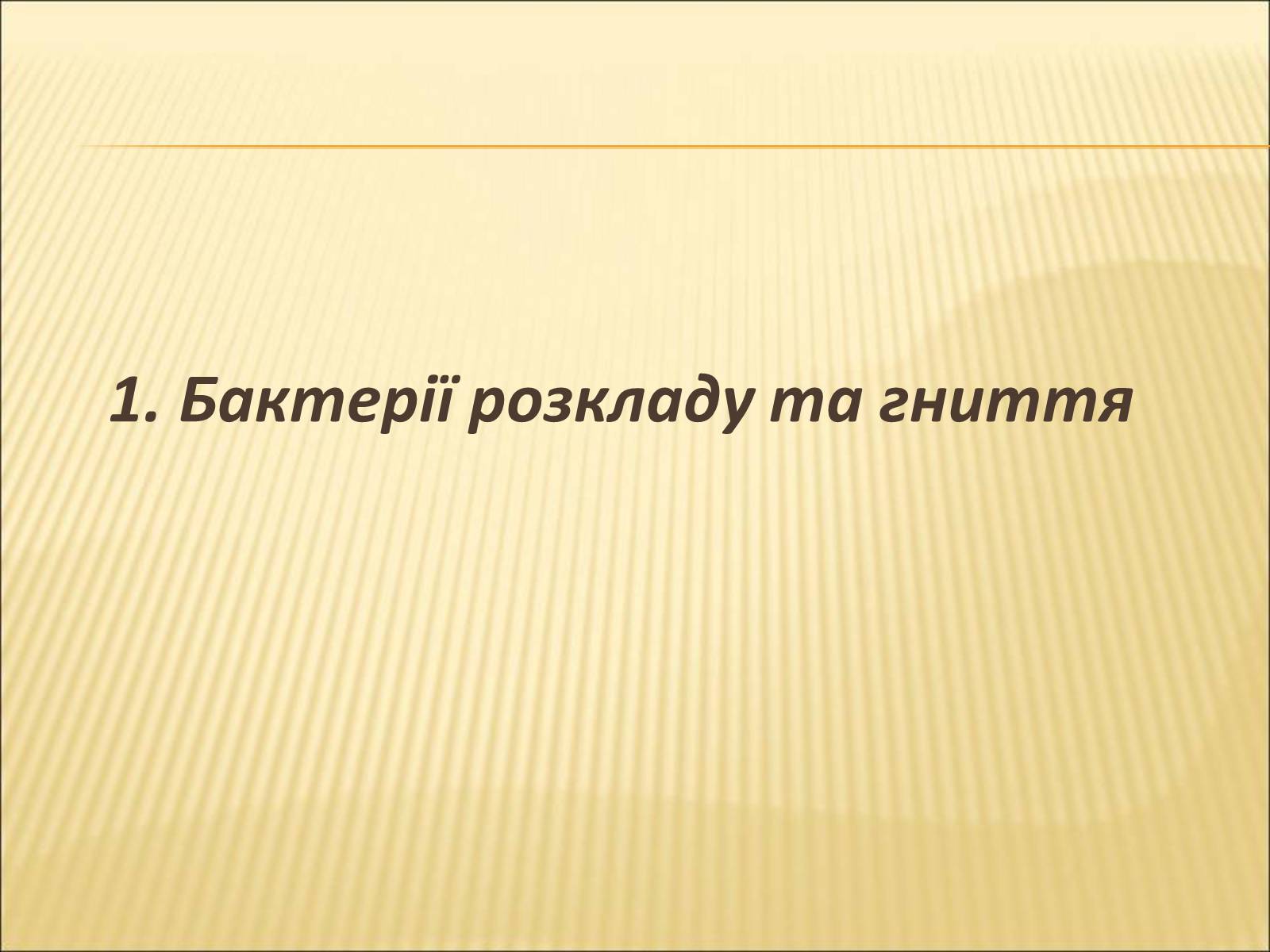 1. Бактерії розкладу та гниття